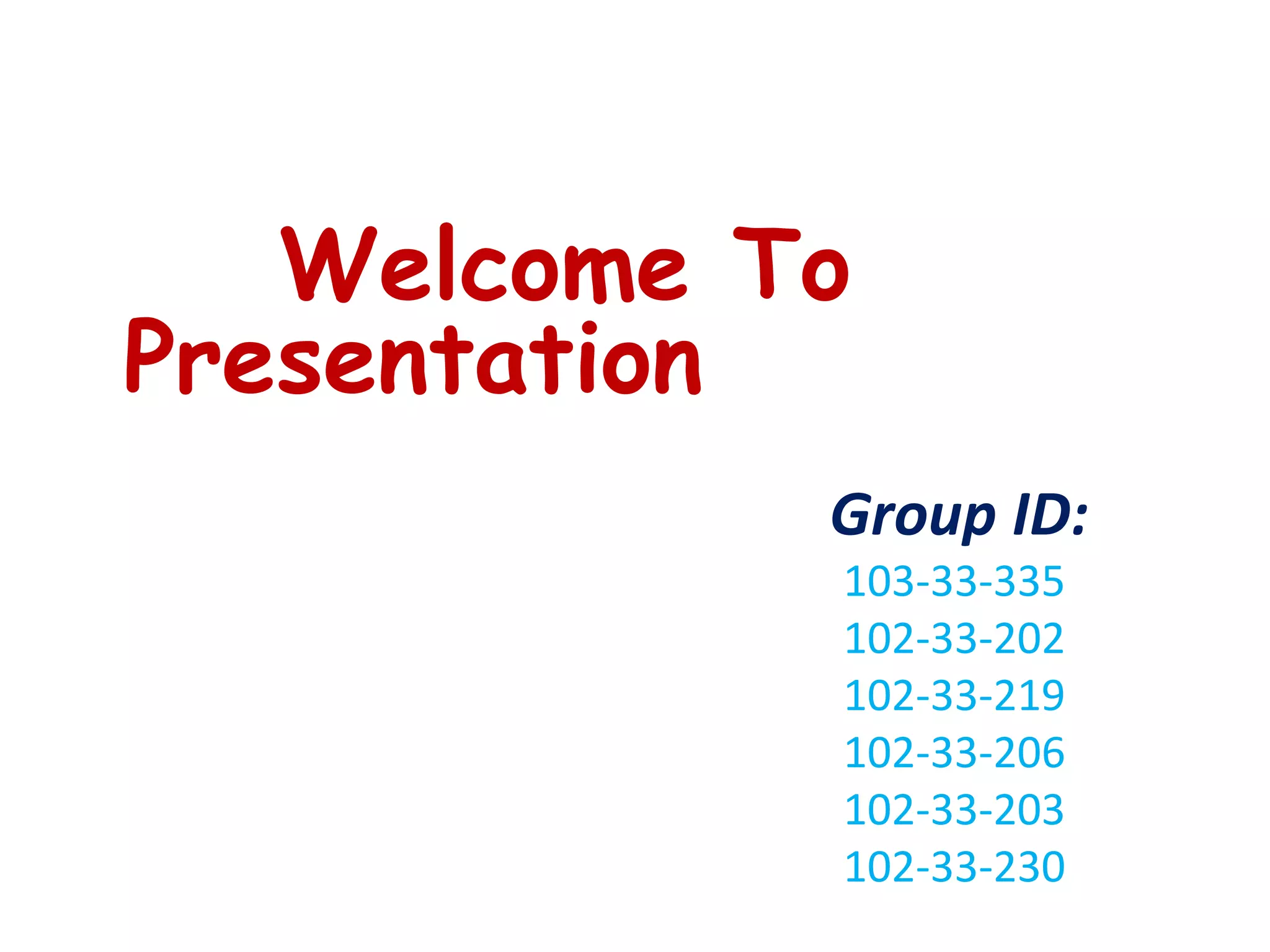 Welcome To Presentation

Group ID:
103-33-335
102-33-202
102-33-219
102-33-206
102-33-203
102-33-230